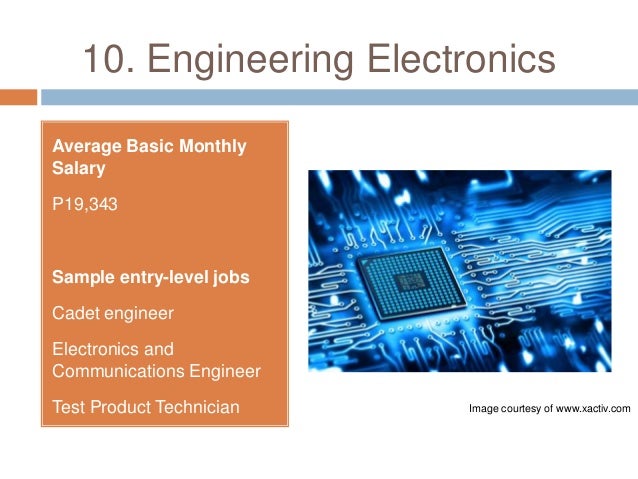 10. Engineering Electronics

Average Basic Monthly Salary

P19,343

Sample entry-level jobs

Cadet engineer

Electronics and Communications Engineer

Test Product Technician

Image courtesy of www.xactiv.com